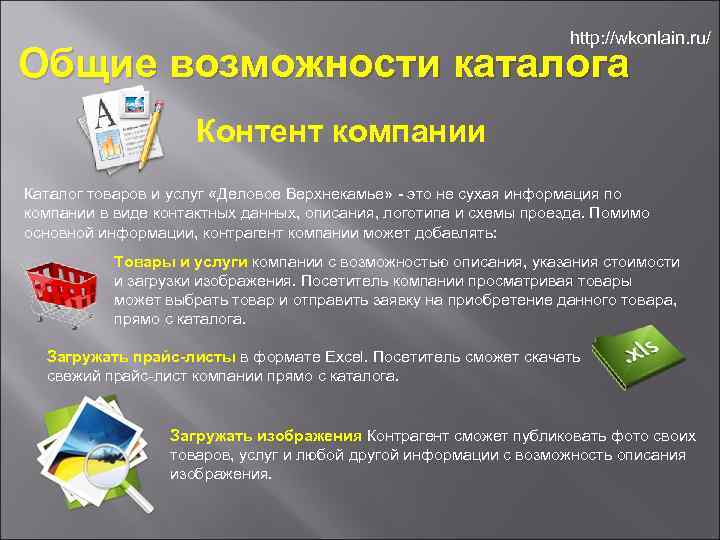 http://wkonlain.ru/

Общие возможности каталога

Контент компании

Каталог товаров и услуг «Деловое Верхнекамье» - это не сухая информация по компании в виде контактных данных, описания, логотипа и схемы проезда. Помимо основной информации, контрагент компании может добавлять:

Товары и услуги компании с возможностью описания, указания стоимости и загрузки изображения. Посетитель компании просматривая товары может выбрать товар и отправить заявку на приобретение данного товара, прямо с каталога.

Загружать прайс-листы в формате Excel. Посетитель сможет скачать свежий прайс-лист компании прямо с каталога.

.xls

Загружать изображения Контрагент сможет публиковать фото своих товаров, услуг и любой другой информации с возможность описания изображения.